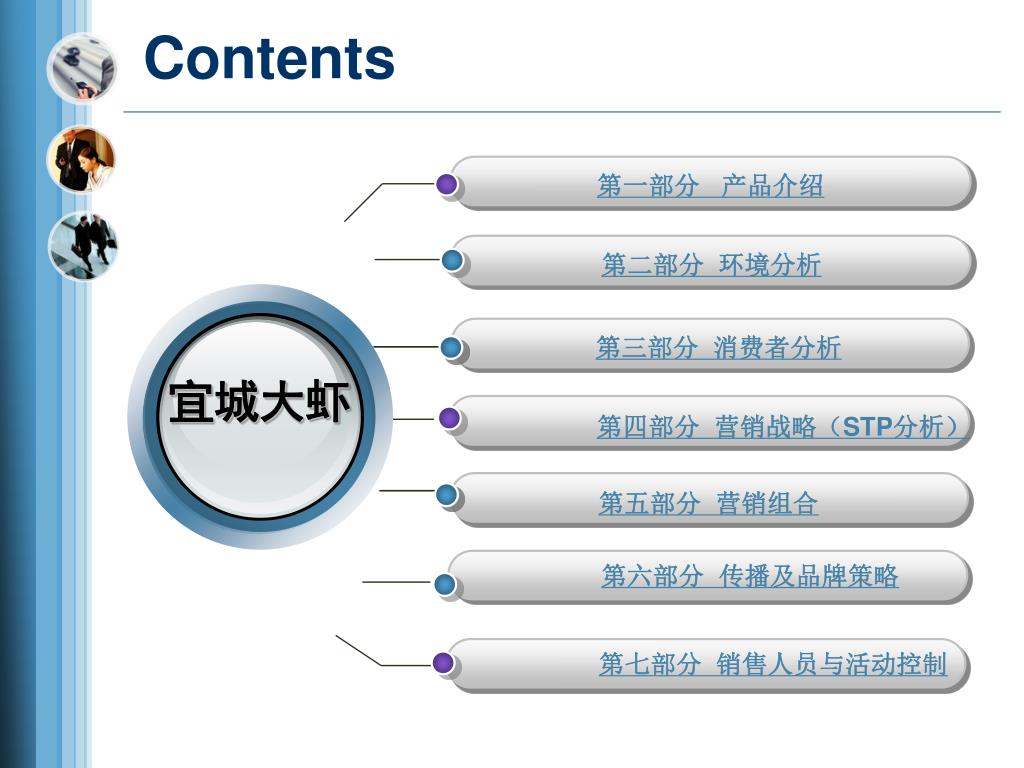 Contents

宜城大虾

第一部分　产品介绍

第二部分 环境分析

第三部分 消费者分析

第四部分 营销战略（STP分析）

第五部分 营销组合

第六部分 传播及品牌策略

第七部分 销售人员与活动控制